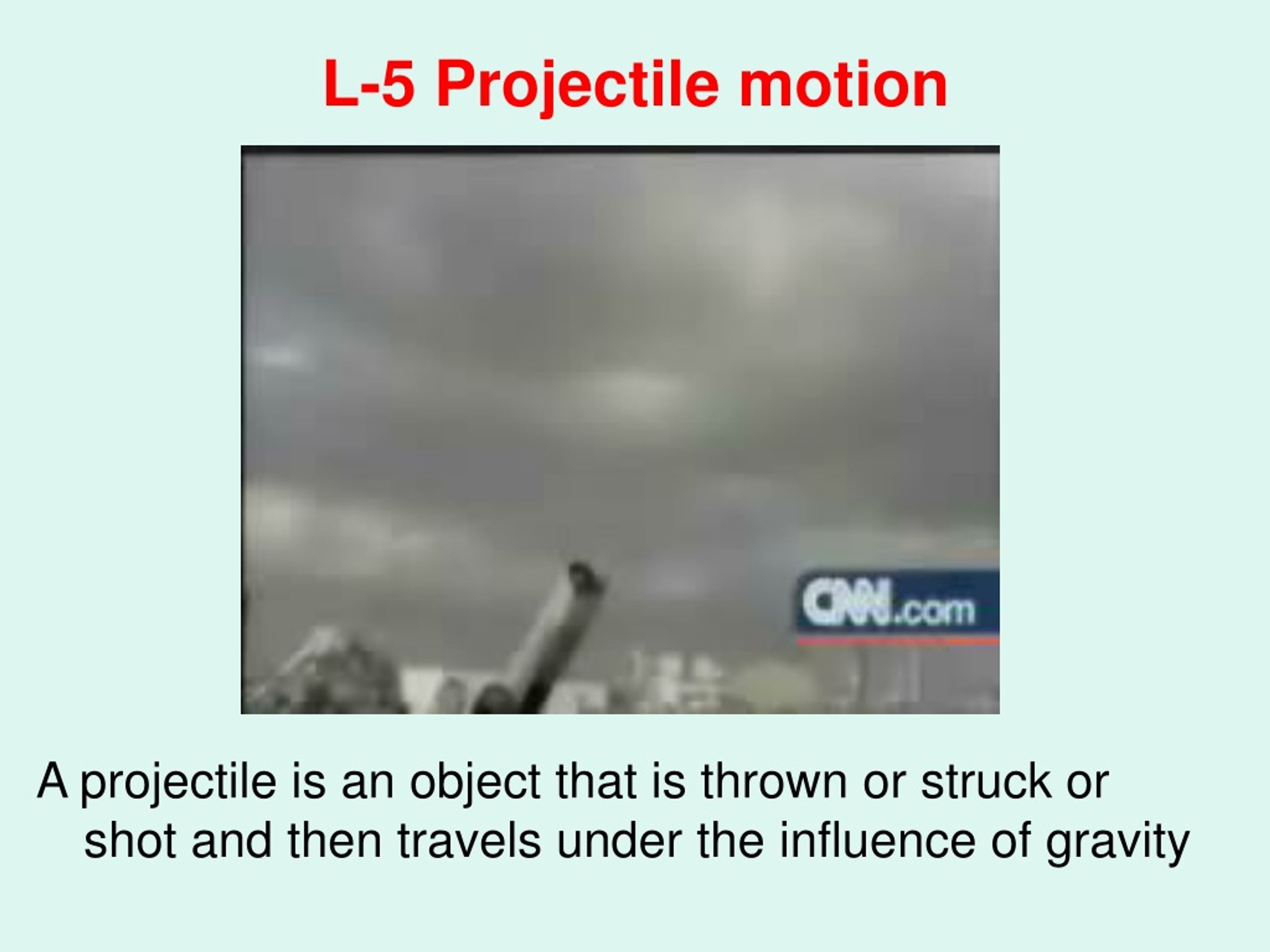 L-5 Projectile motion

CNN.com

A projectile is an object that is thrown or struck or shot and then travels under the influence of gravity